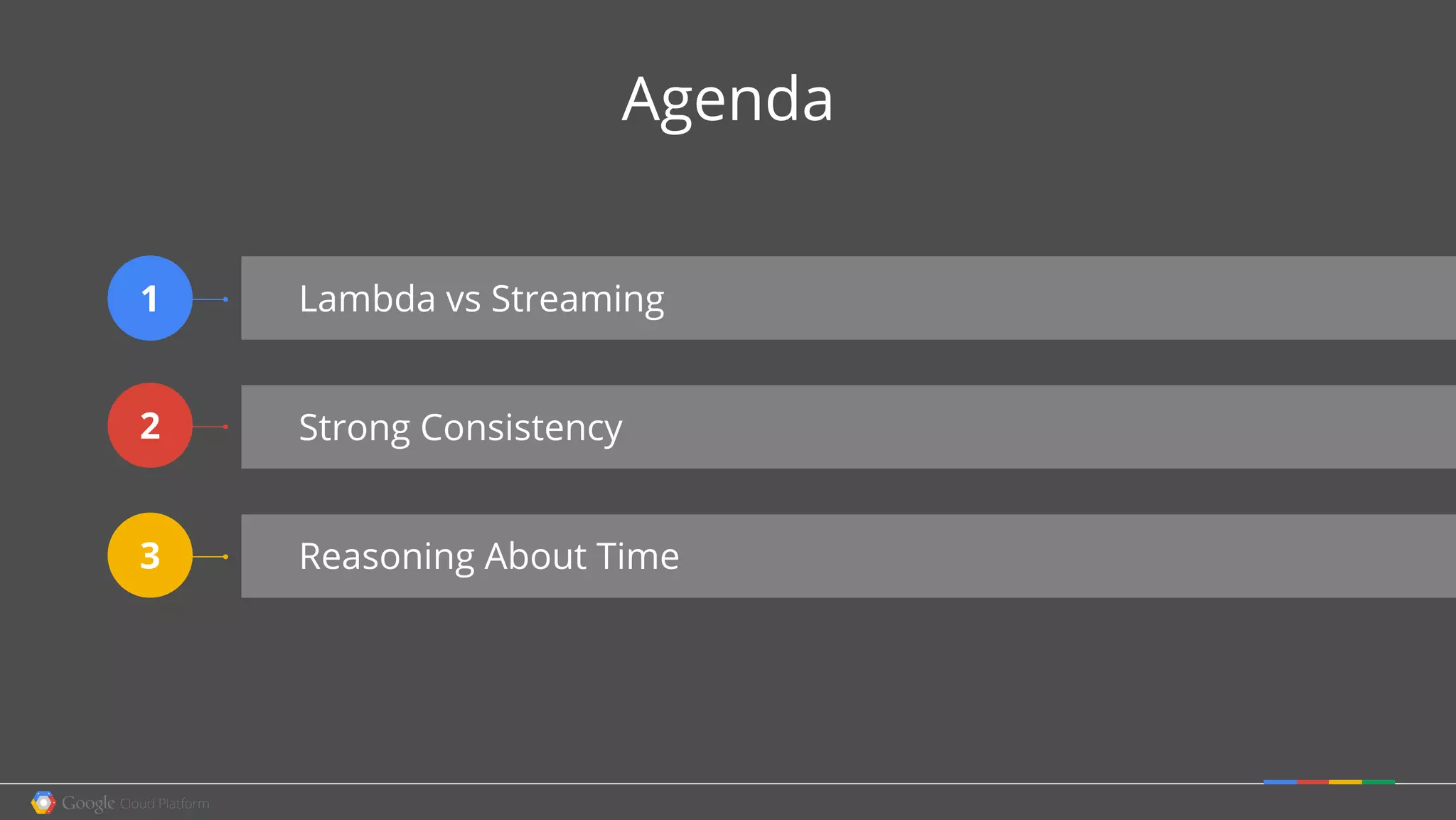 Agenda

1 Lambda vs Streaming

2 Strong Consistency

3 Reasoning About Time

Google Cloud Platform